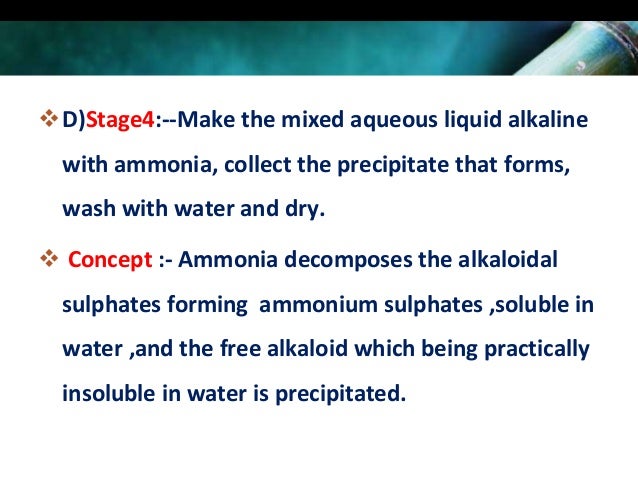 ❖ D)Stage4:--Make the mixed aqueous liquid alkaline with ammonia, collect the precipitate that forms, wash with water and dry.

❖ Concept :- Ammonia decomposes the alkaloidal sulphates forming ammonium sulphates ,soluble in water ,and the free alkaloid which being practically insoluble in water is precipitated.